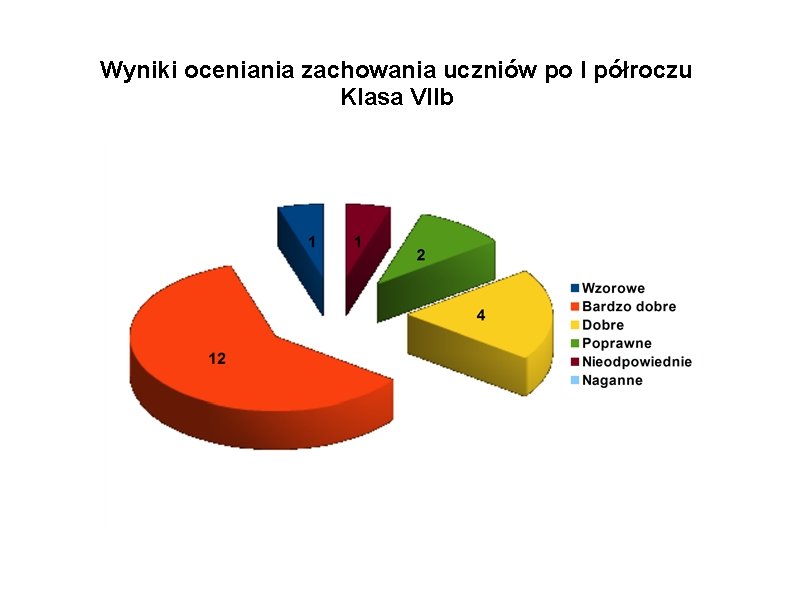 Wyniki oceniania zachowania uczniów po I półroczu
Klasa VIIb

1
1
2
4
12

Wzorowe
Bardzo dobre
Dobre
Poprawne
Nieodpowiednie
Naganne